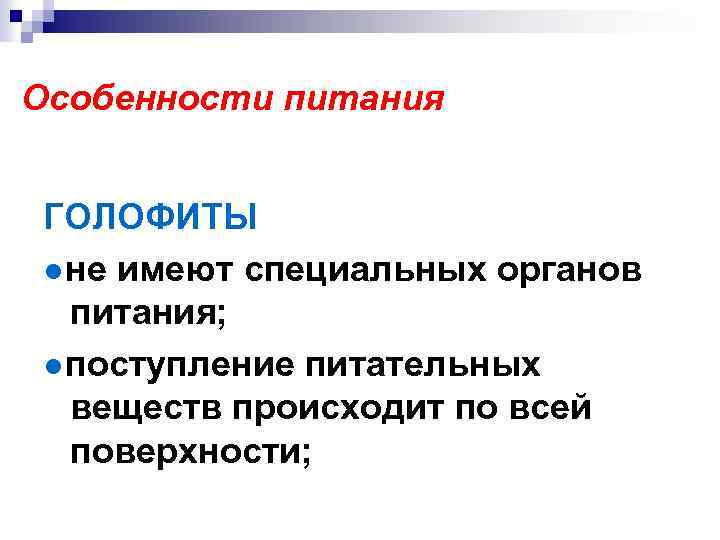 Особенности питания

ГОЛОФИТЫ

●не имеют специальных органов питания;

●поступление питательных веществ происходит по всей поверхности;